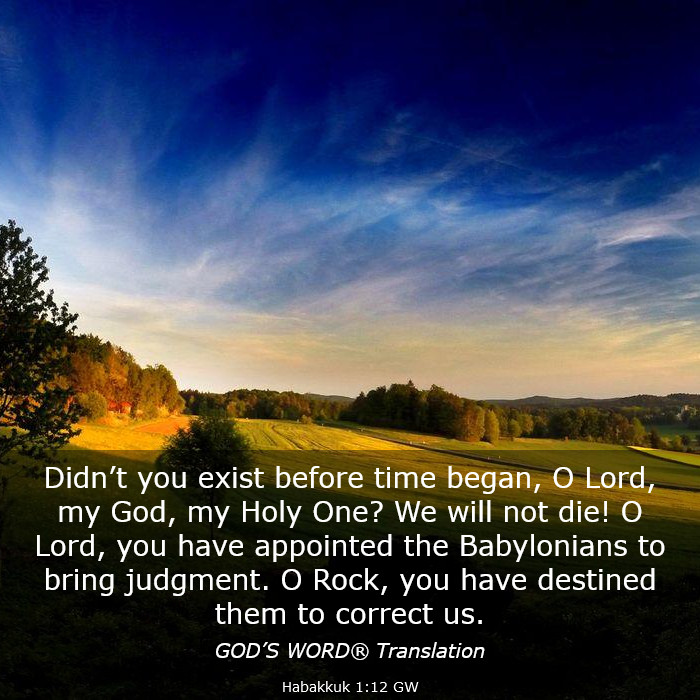 Didn’t you exist before time began, O Lord, my God, my Holy One? We will not die! O Lord, you have appointed the Babylonians to bring judgment. O Rock, you have destined them to correct us.

GOD’S WORD® Translation

Habakkuk 1:12 GW